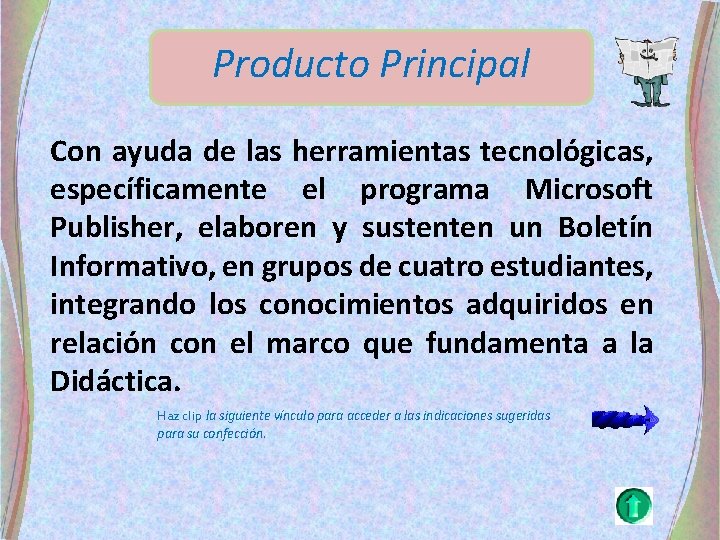 Producto Principal

Con ayuda de las herramientas tecnológicas, específicamente el programa Microsoft Publisher, elaboren y sustenten un Boletín Informativo, en grupos de cuatro estudiantes, integrando los conocimientos adquiridos en relación con el marco que fundamenta a la Didáctica.

Haz clip la siguiente vínculo para acceder a las indicaciones sugeridas para su confección.